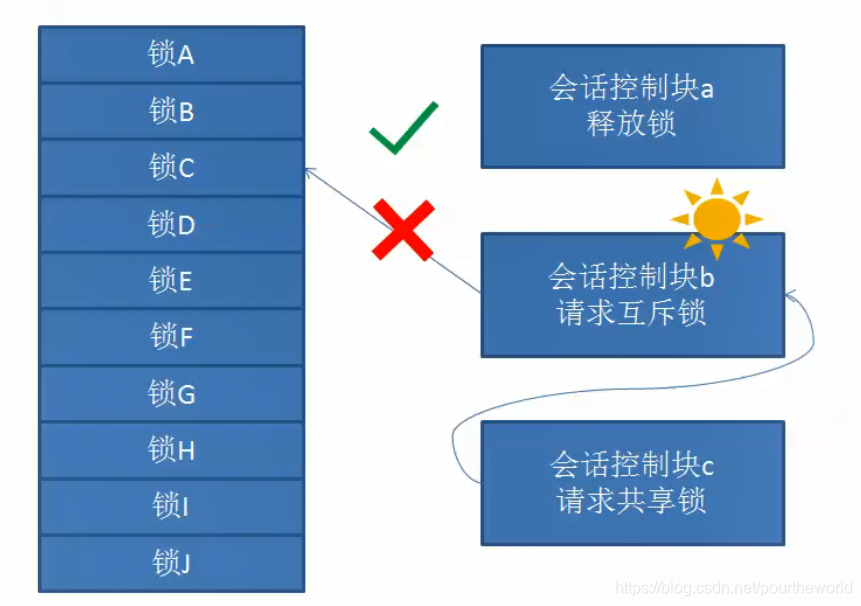 锁A
锁B
锁C
锁D
锁E
锁F
锁G
锁H
锁I
锁J

会话控制块a
释放锁

会话控制块b
请求互斥锁

会话控制块c
请求共享锁

https://blog.csdn.net/pourtheworld